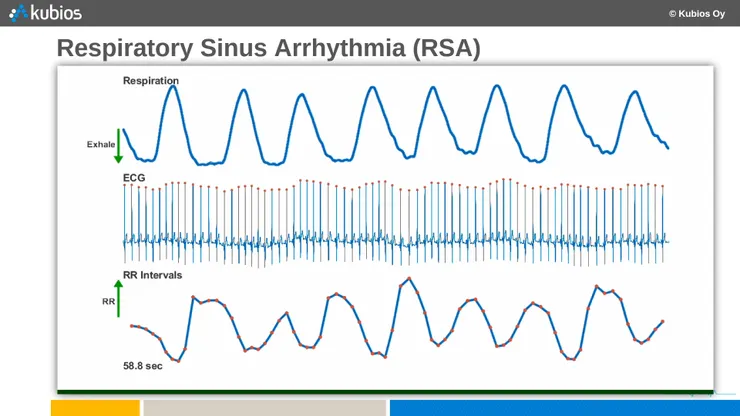 kubios

© Kubios Oy

Respiratory Sinus Arrhythmia (RSA)

Respiration

Exhale

ECG

RR Intervals

RR

58.8 sec